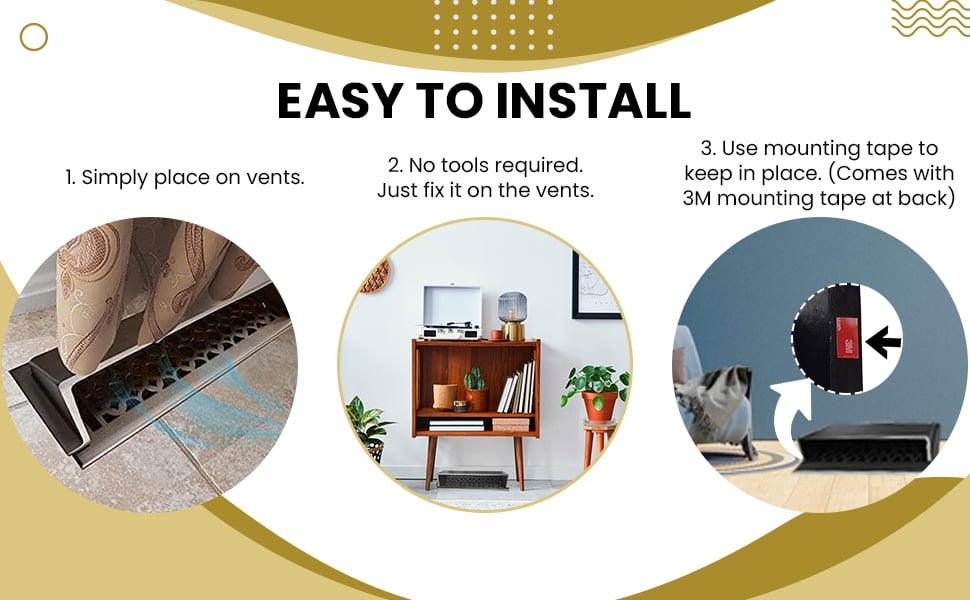 EASY TO INSTALL

1. Simply place on vents.

2. No tools required.
Just fix it on the vents.

3. Use mounting tape to keep in place. (Comes with 3M mounting tape at back)